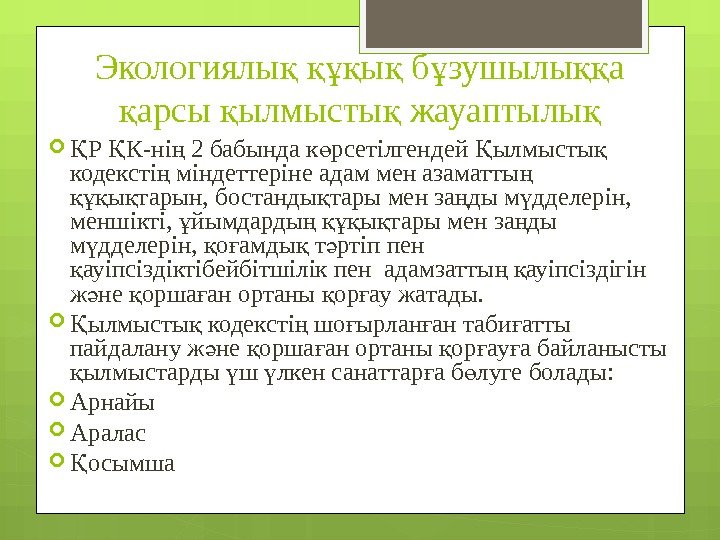 Экологиялық құқық бұзушылыққа қарсы қылмыстық жауаптылық

ҚР ҚК-нің 2 бабында көрсетілгендей Қылмыстық кодекстің міндеттеріне адам мен азаматтың құқықтарын, бостандықтары мен заңды мүдделерін, меншікті, ұйымдардың құқықтары мен заңды мүдделерін, қоғамдық тәртіп пен қауіпсіздіктібейбітшілік пен адамзаттың қауіпсіздігін және қоршаған ортаны қорғау жатады.

Қылмыстық кодекстің шоғырланған табиғатты пайдалану және қоршаған ортаны қорғауға байланысты қылмыстарды үш үлкен санаттарға бөлуге болады:

Арнайы

Аралас

Қосымша